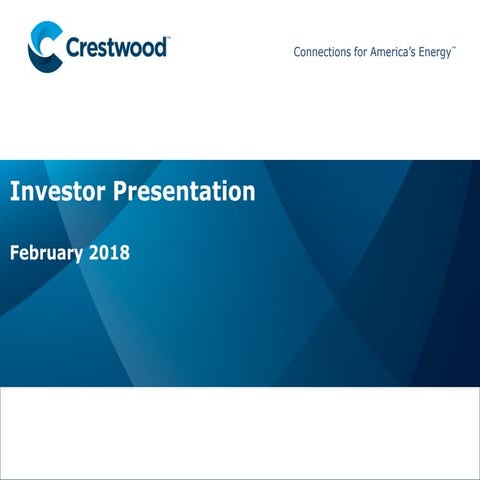 Crestwood™

Connections for America's Energy™

Investor Presentation

February 2018